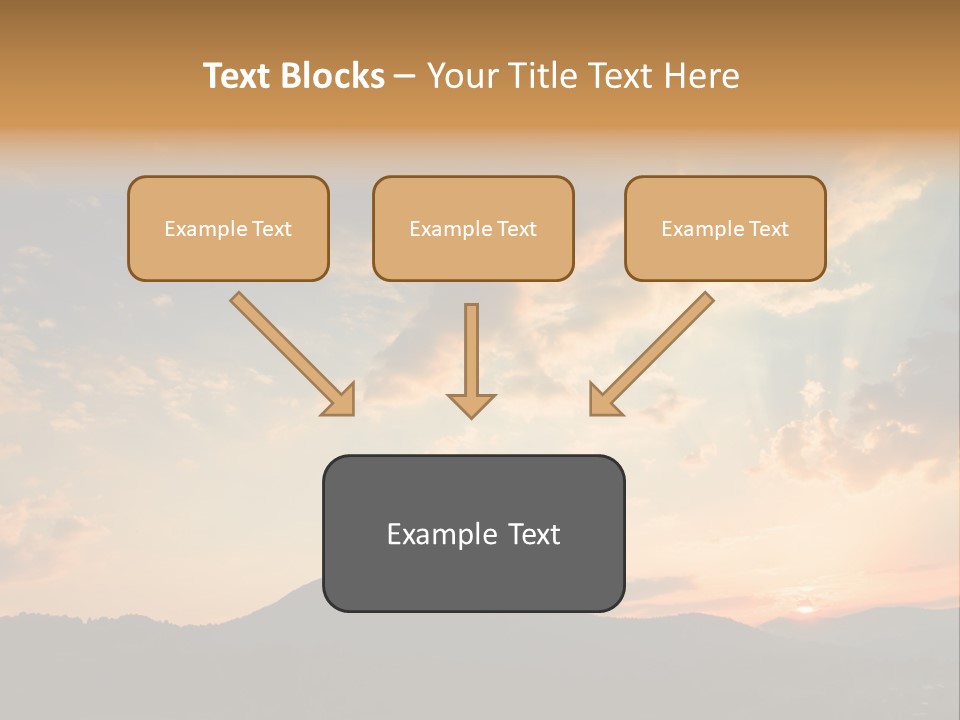 Text Blocks – Your Title Text Here

Example Text

Example Text

Example Text

Example Text